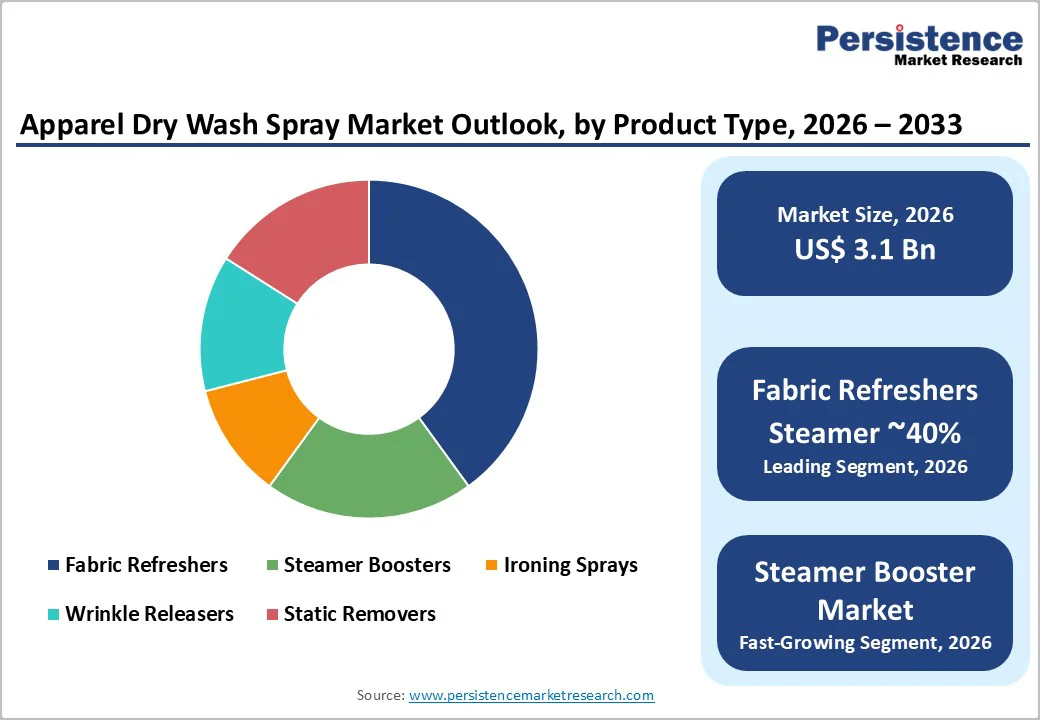 Persistence
Market Research

Apparel Dry Wash Spray Market Outlook, by Product Type, 2026 – 2033

Fabric Refreshers
Steamer Boosters
Ironing Sprays
Wrinkle Releasers
Static Removers

Market Size, 2026
US$ 3.1 Bn

Fabric Refreshers Steamer ~40%
Leading Segment, 2026

Steamer Booster Market
Fast-Growing Segment, 2026

Source: www.persistencemarketresearch.com